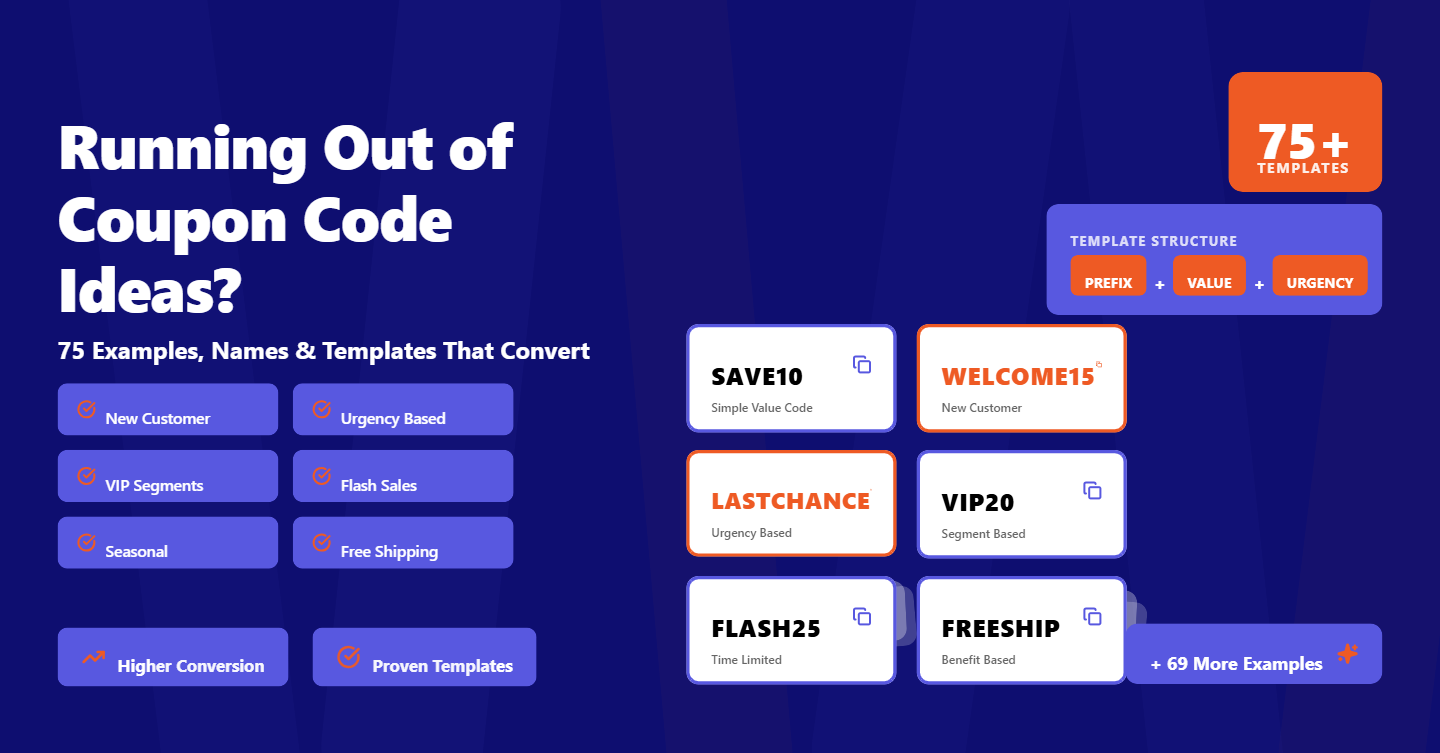 Running Out of Coupon Code Ideas?

75 Examples, Names & Templates That Convert

New Customer

Urgency Based

VIP Segments

Flash Sales

Seasonal

Free Shipping

Higher Conversion

Proven Templates

75+
TEMPLATES

TEMPLATE STRUCTURE
PREFIX + VALUE + URGENCY

SAVE10
Simple Value Code

WELCOME15
New Customer

LASTCHANCE
Urgency Based

VIP20
Segment Based

FLASH25
Time Limited

FREESHIP
Benefit Based

+ 69 More Examples